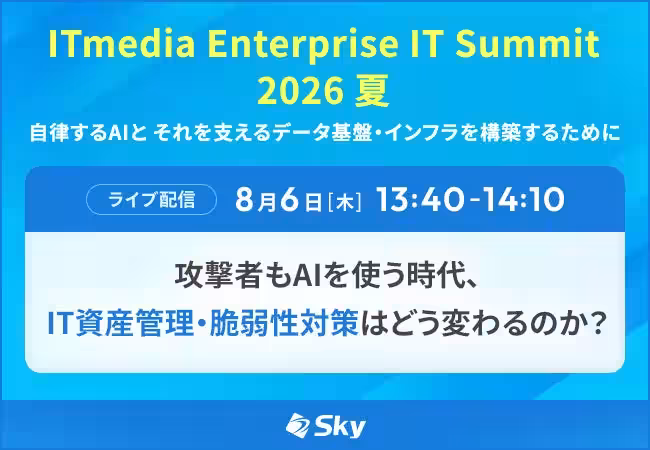 ITmedia Enterprise IT Summit
2026 夏

自律するAIと それを支えるデータ基盤・インフラを構築するために

ライブ配信 8月6日[木] 13:40-14:10

攻撃者もAIを使う時代、
IT資産管理・脆弱性対策はどう変わるのか?

Sky